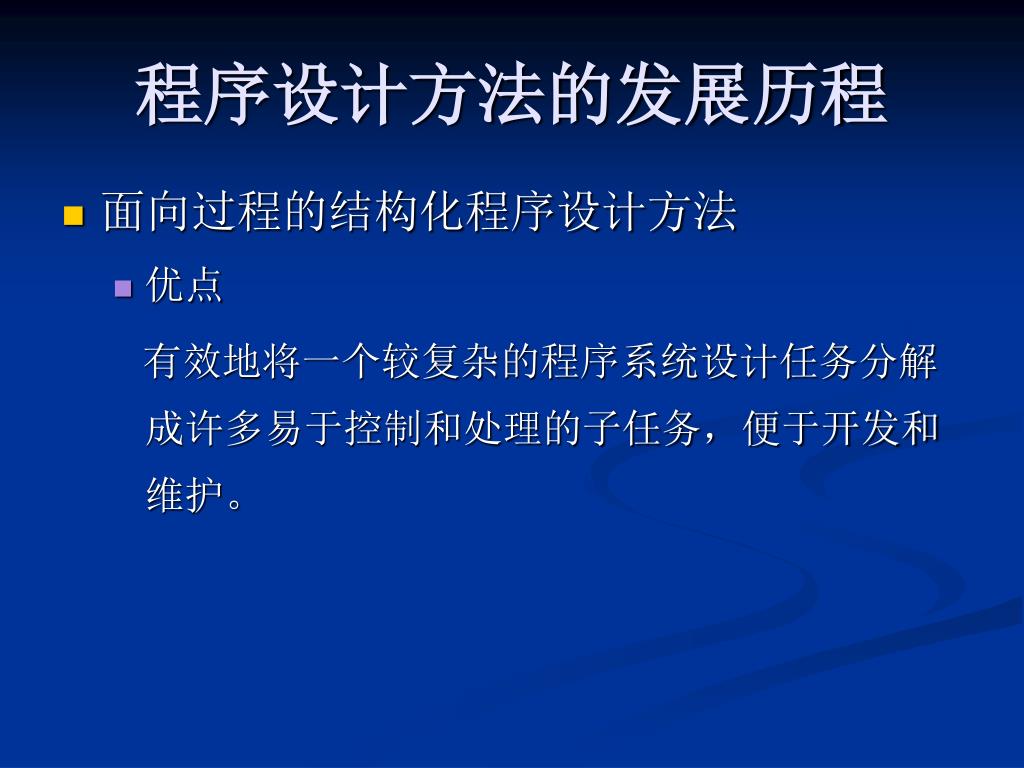 程序设计方法的发展历程

面向过程的结构化程序设计方法

优点

有效地将一个较复杂的程序系统设计任务分解成许多易于控制和处理的子任务，便于开发和维护。